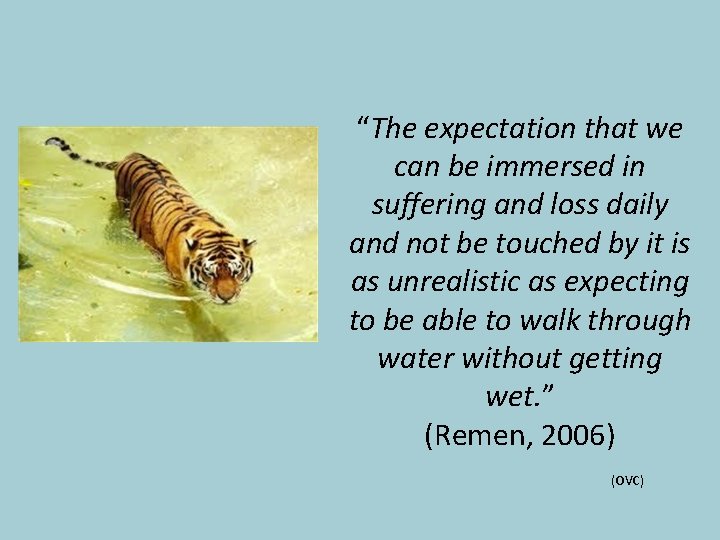 “The expectation that we can be immersed in suffering and loss daily and not be touched by it is as unrealistic as expecting to be able to walk through water without getting wet.”
(Remen, 2006)

(OVC)